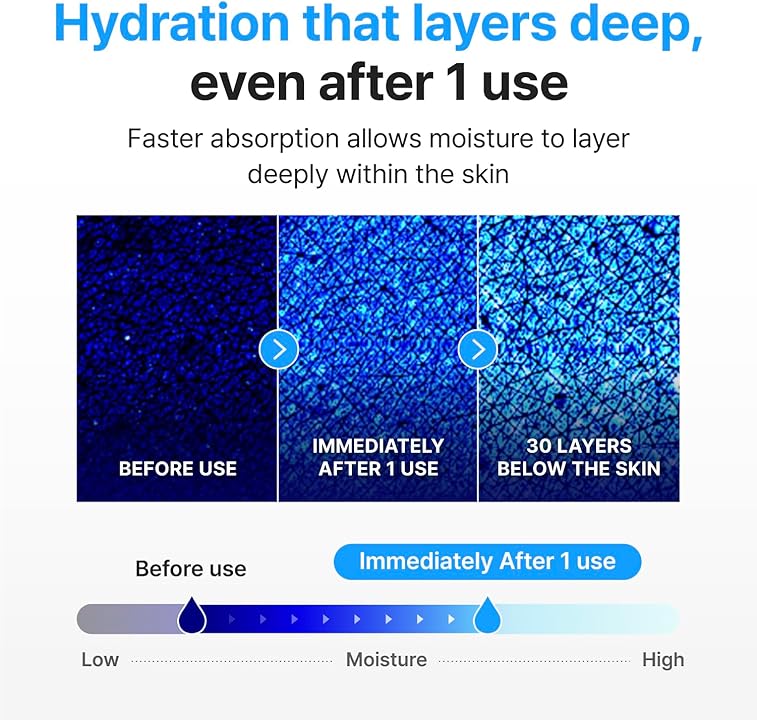 Hydration that layers deep, even after 1 use

Faster absorption allows moisture to layer deeply within the skin

BEFORE USE

IMMEDIATELY AFTER 1 USE

30 LAYERS BELOW THE SKIN

Before use

Immediately After 1 use

Low Moisture High